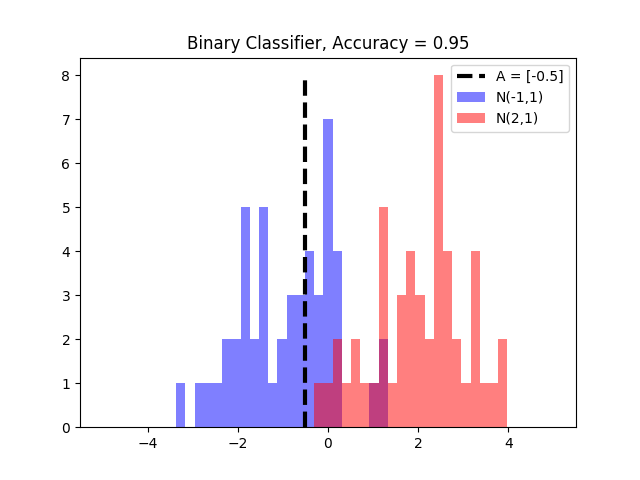 Binary Classifier, Accuracy = 0.95

A = [-0.5]
N(-1,1)
N(2,1)

8
7
6
5
4
3
2
1
0

−4
−2
0
2
4